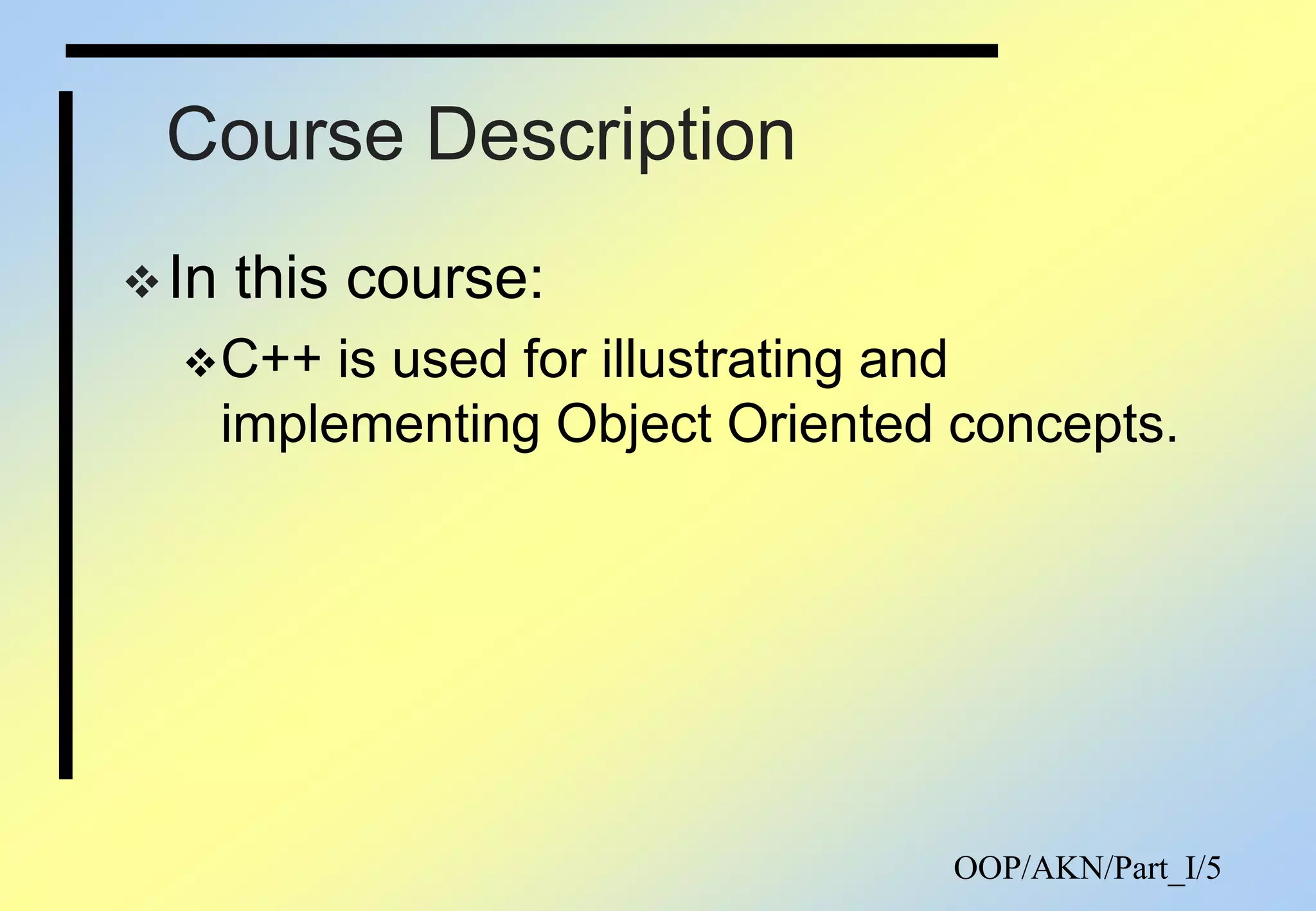 Course Description

❖ In this course:

❖ C++ is used for illustrating and implementing Object Oriented concepts.

OOP/AKN/Part_I/5